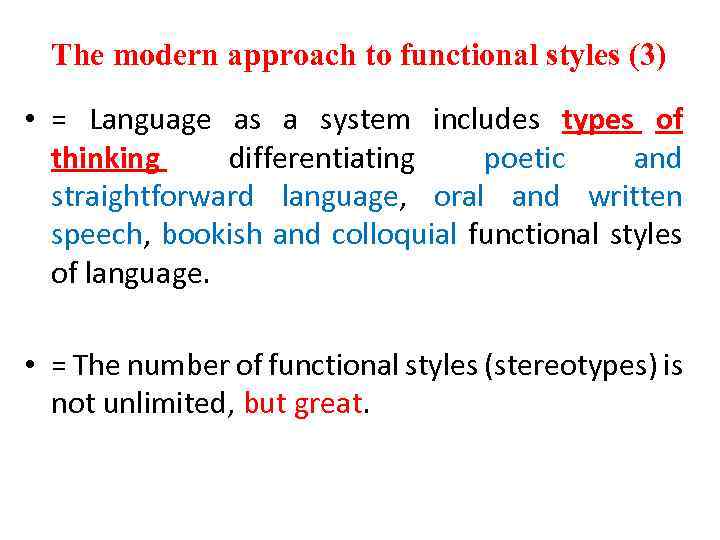 The modern approach to functional styles (3)

• = Language as a system includes types of thinking differentiating poetic and straightforward language, oral and written speech, bookish and colloquial functional styles of language.

• = The number of functional styles (stereotypes) is not unlimited, but great.